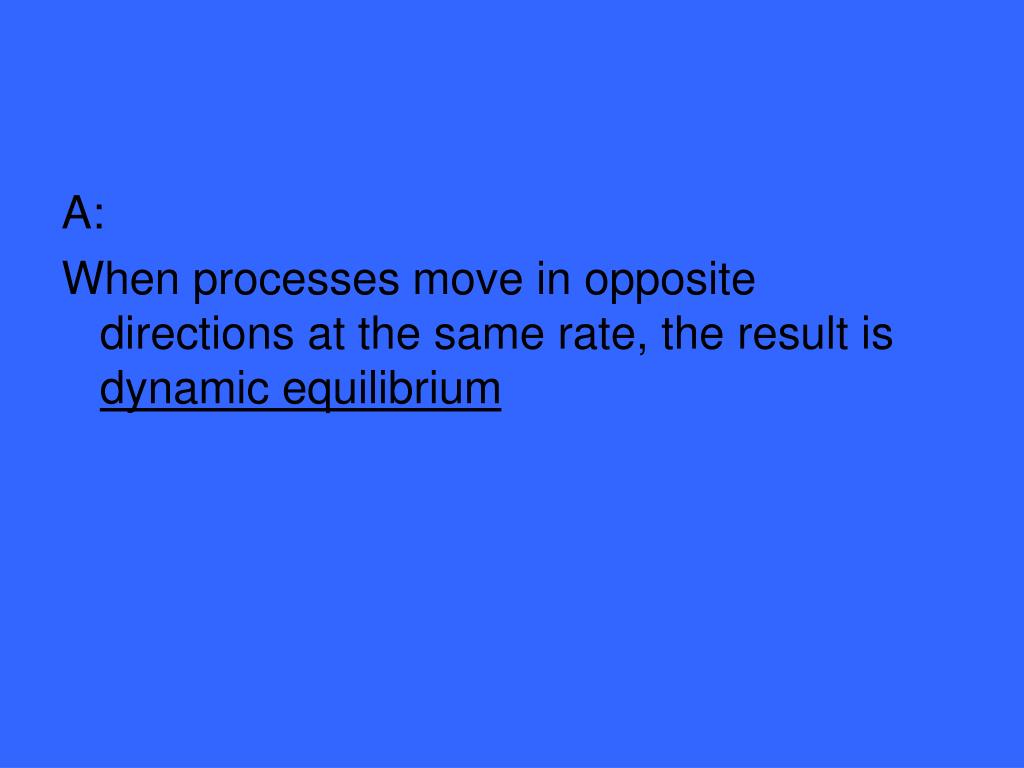 A:

When processes move in opposite directions at the same rate, the result is dynamic equilibrium